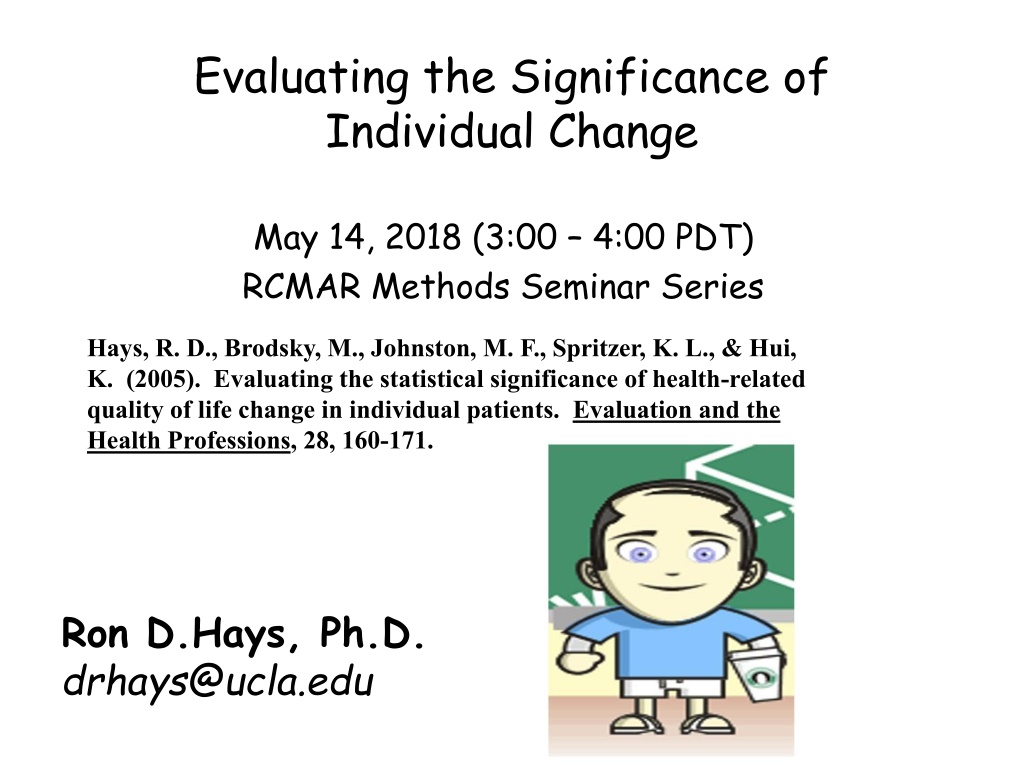 Evaluating the Significance of Individual Change

May 14, 2018 (3:00 – 4:00 PDT)
RCMAR Methods Seminar Series

Hays, R. D., Brodsky, M., Johnston, M. F., Spritzer, K. L., & Hui, K. (2005). Evaluating the statistical significance of health-related quality of life change in individual patients. Evaluation and the Health Professions, 28, 160-171.

Ron D.Hays, Ph.D.
drhays@ucla.edu